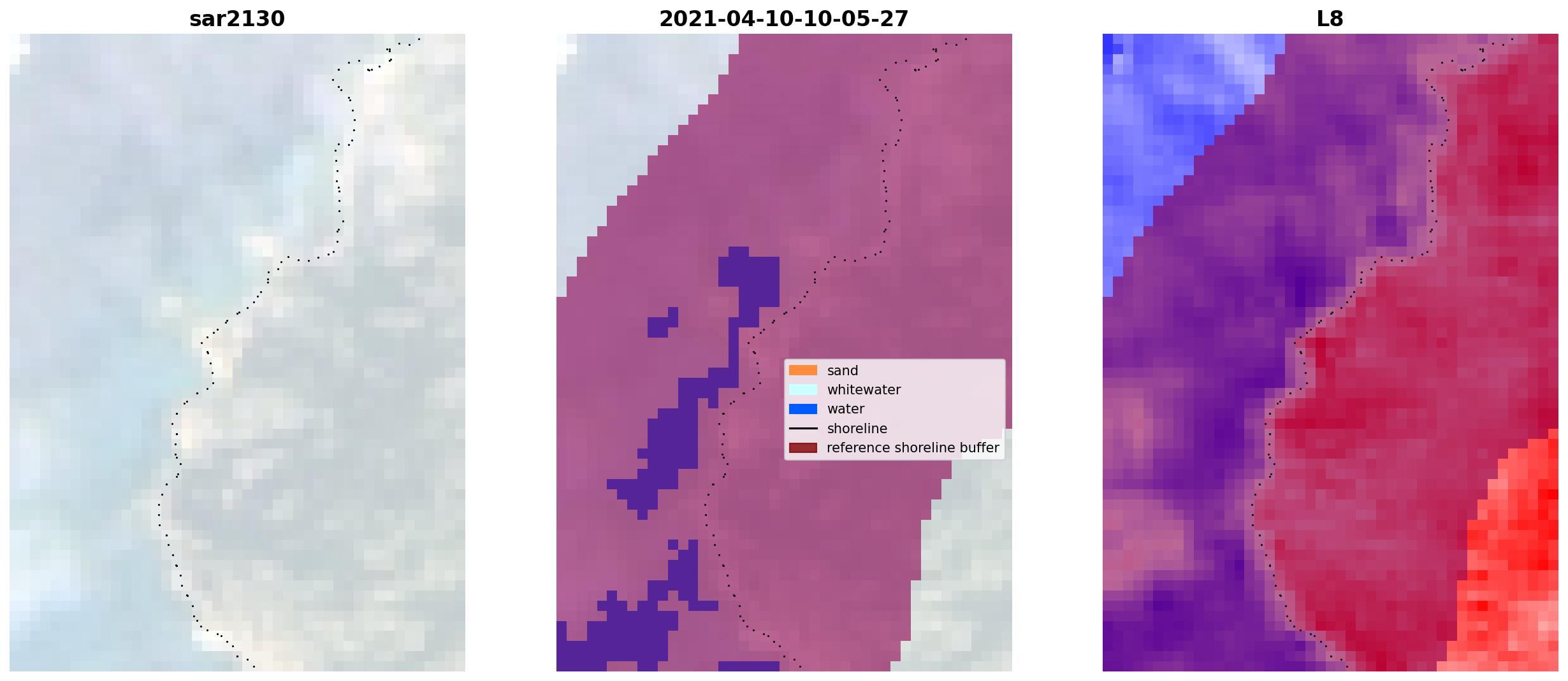 sar2130

2021-04-10-10-05-27

sand
whitewater
water
shoreline
reference shoreline buffer

L8